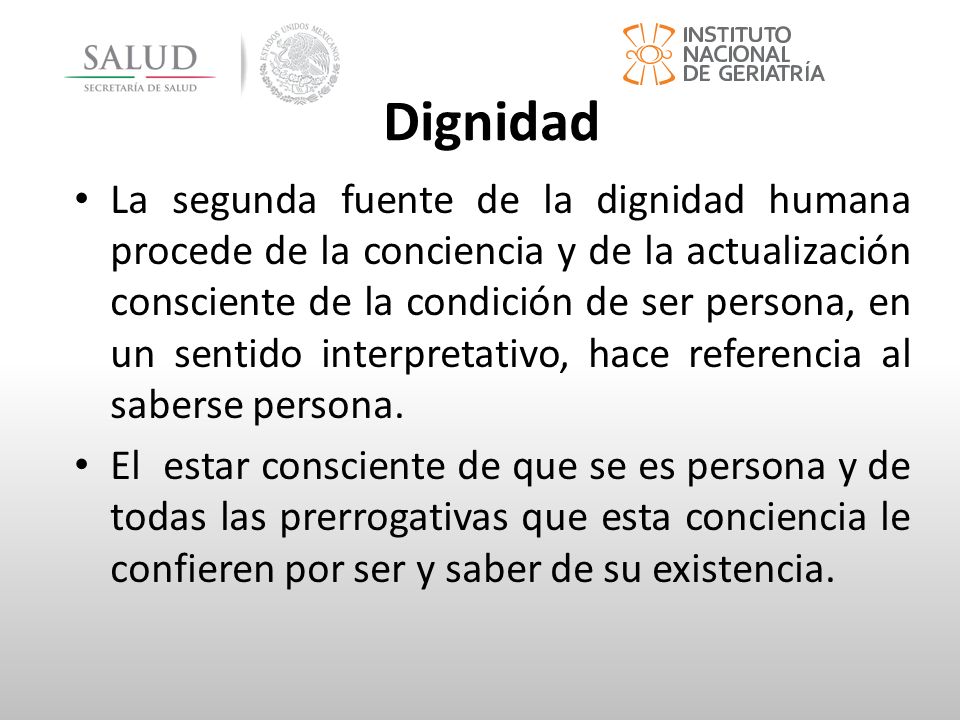 SALUD
SECRETARÍA DE SALUD

ESTADOS UNIDOS MEXICANOS

INSTITUTO NACIONAL DE GERIATRÍA

Dignidad

• La segunda fuente de la dignidad humana procede de la conciencia y de la actualización consciente de la condición de ser persona, en un sentido interpretativo, hace referencia al saberse persona.

• El estar consciente de que se es persona y de todas las prerrogativas que esta conciencia le confieren por ser y saber de su existencia.